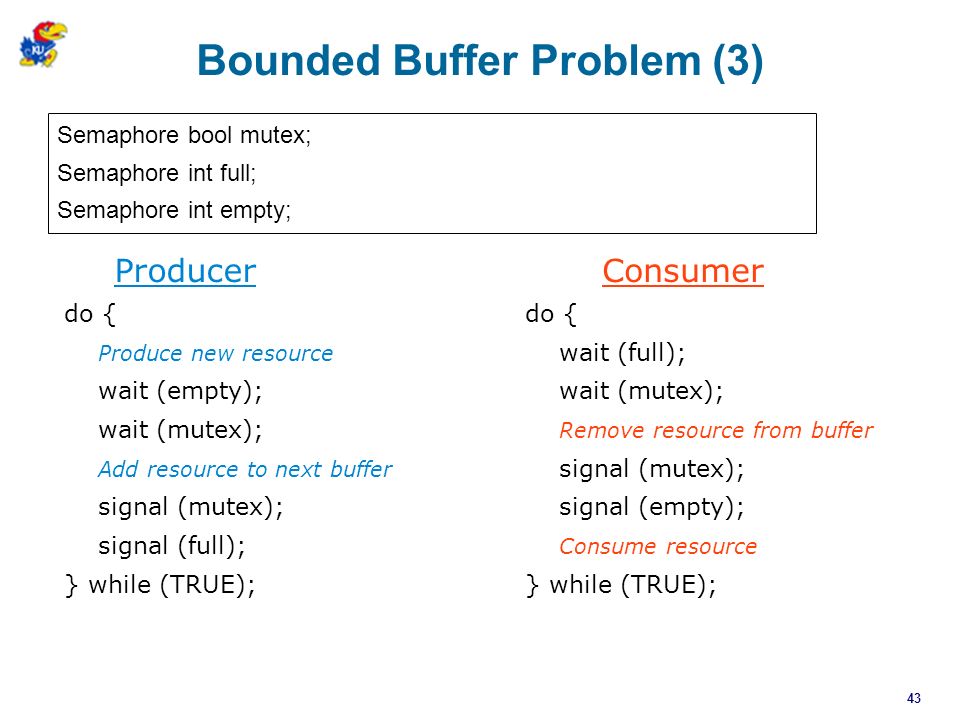 KU

Bounded Buffer Problem (3)

Semaphore bool mutex;
Semaphore int full;
Semaphore int empty;

Producer

do {
Produce new resource
wait (empty);
wait (mutex);
Add resource to next buffer
signal (mutex);
signal (full);
} while (TRUE);

Consumer

do {
wait (full);
wait (mutex);
Remove resource from buffer
signal (mutex);
signal (empty);
Consume resource
} while (TRUE);

43